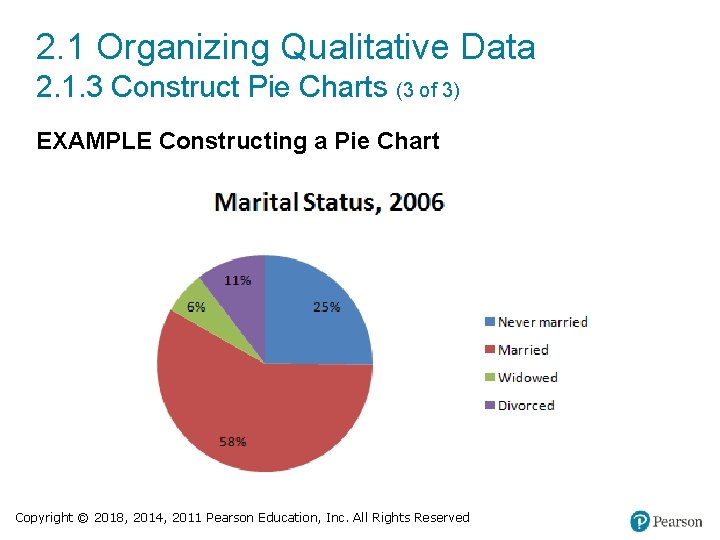 2.1 Organizing Qualitative Data
2.1.3 Construct Pie Charts (3 of 3)

EXAMPLE Constructing a Pie Chart

Marital Status, 2006

11%
6%
25%
58%

Never married
Married
Widowed
Divorced

Copyright © 2018, 2014, 2011 Pearson Education, Inc. All Rights Reserved

Pearson